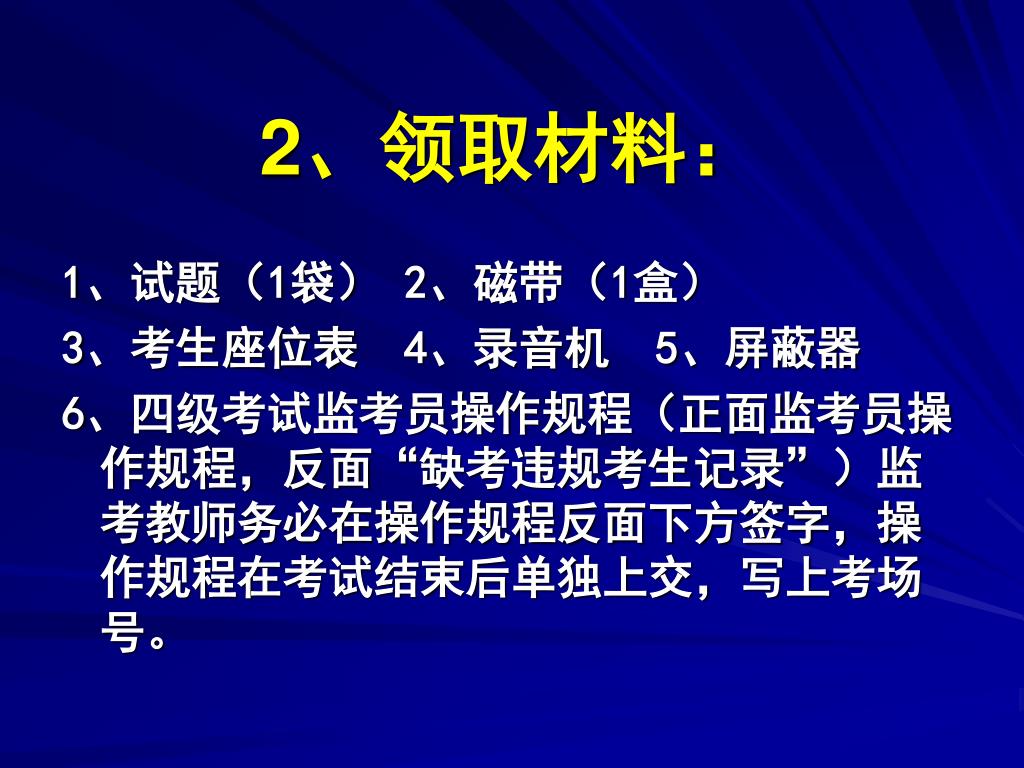 2、领取材料：

1、试题（1袋） 2、磁带（1盒）

3、考生座位表 4、录音机 5、屏蔽器

6、四级考试监考员操作规程（正面监考员操作规程，反面“缺考违规考生记录”）监考教师务必在操作规程反面下方签字，操作规程在考试结束后单独上交，写上考场号。